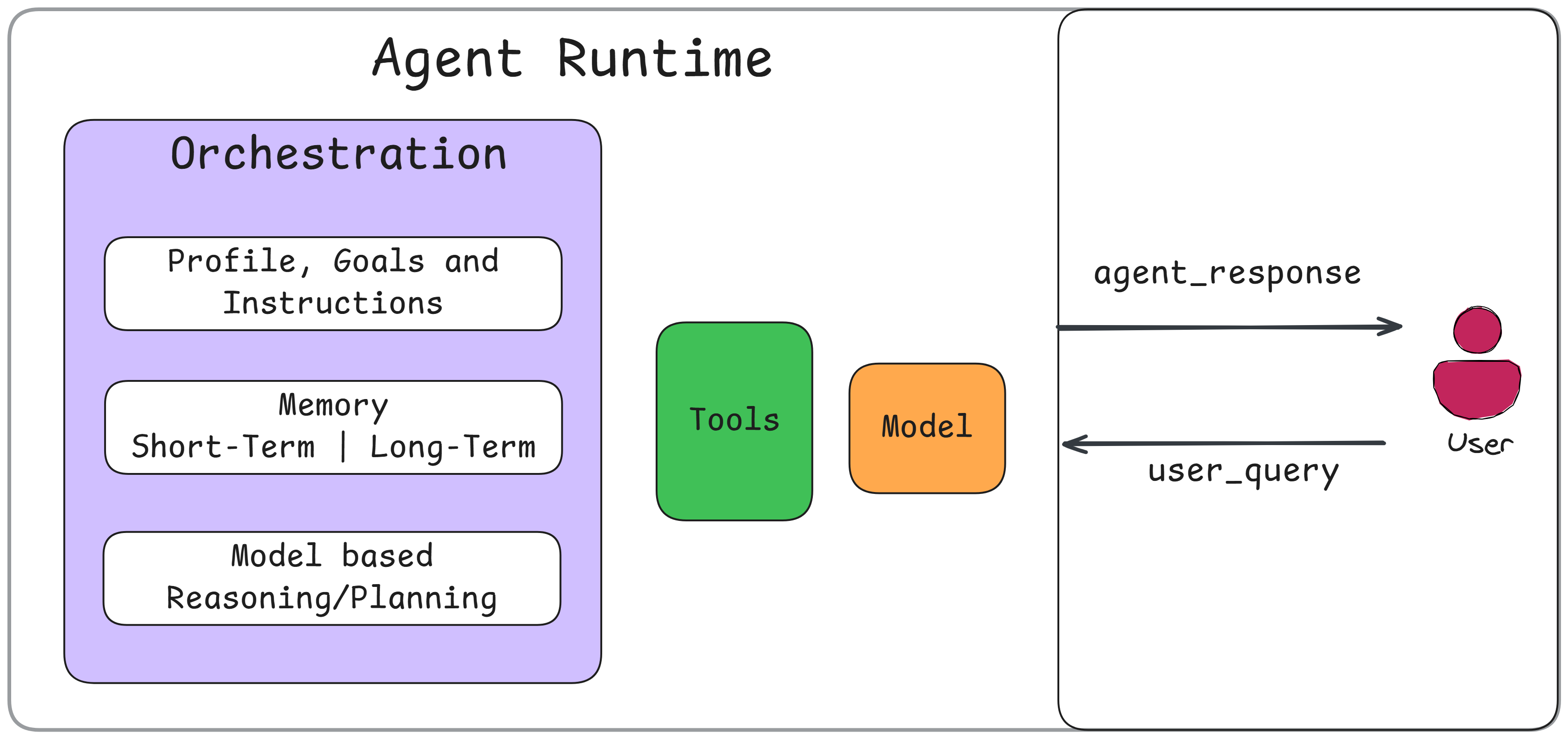 Agent Runtime

Orchestration

Profile, Goals and Instructions

Memory
Short-Term | Long-Term

Model based Reasoning/Planning

Tools

Model

agent_response

user_query

User